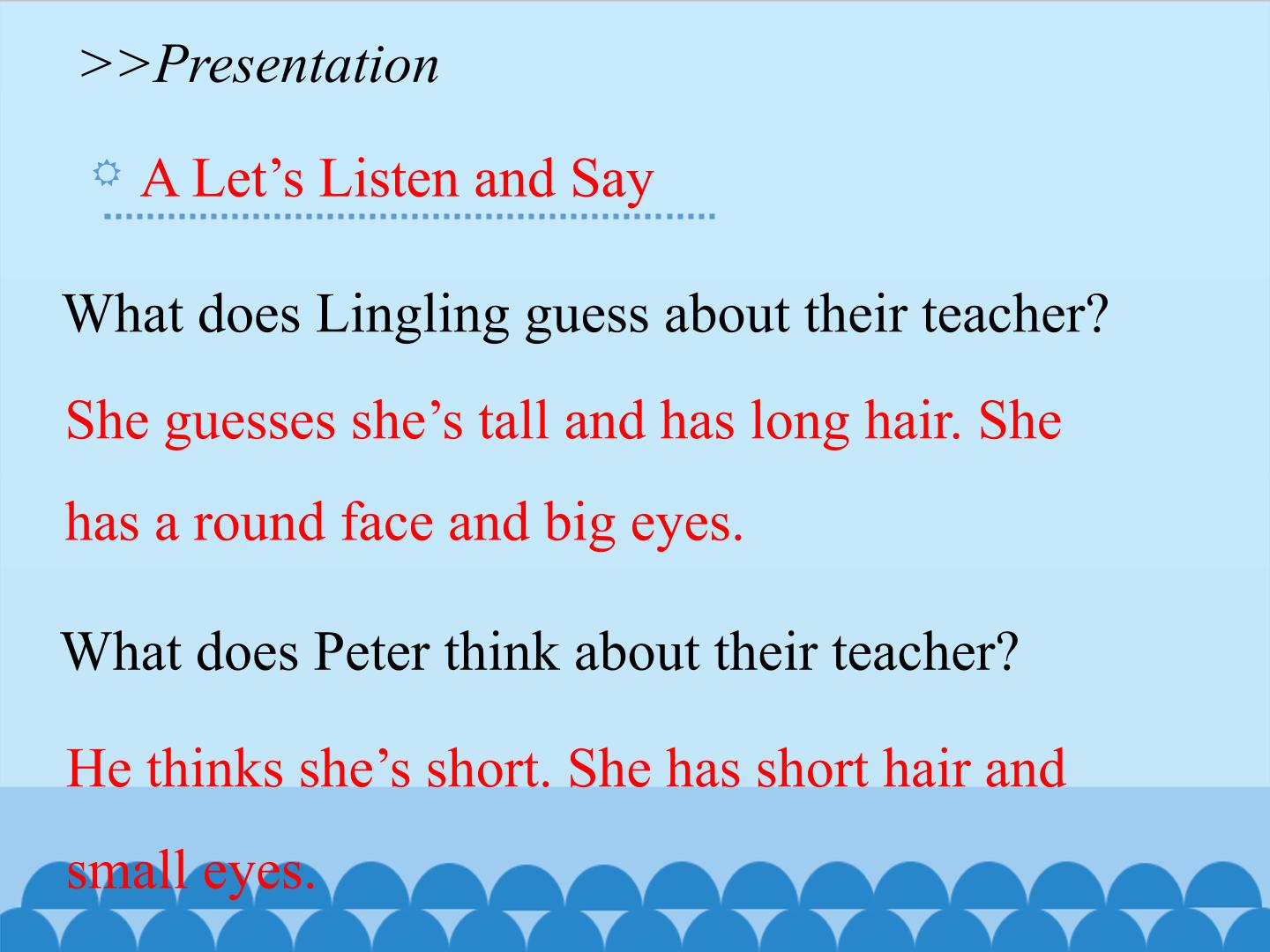 >>Presentation

A Let's Listen and Say

What does Lingling guess about their teacher?

She guesses she's tall and has long hair. She has a round face and big eyes.

What does Peter think about their teacher?

He thinks she's short. She has short hair and small eyes.